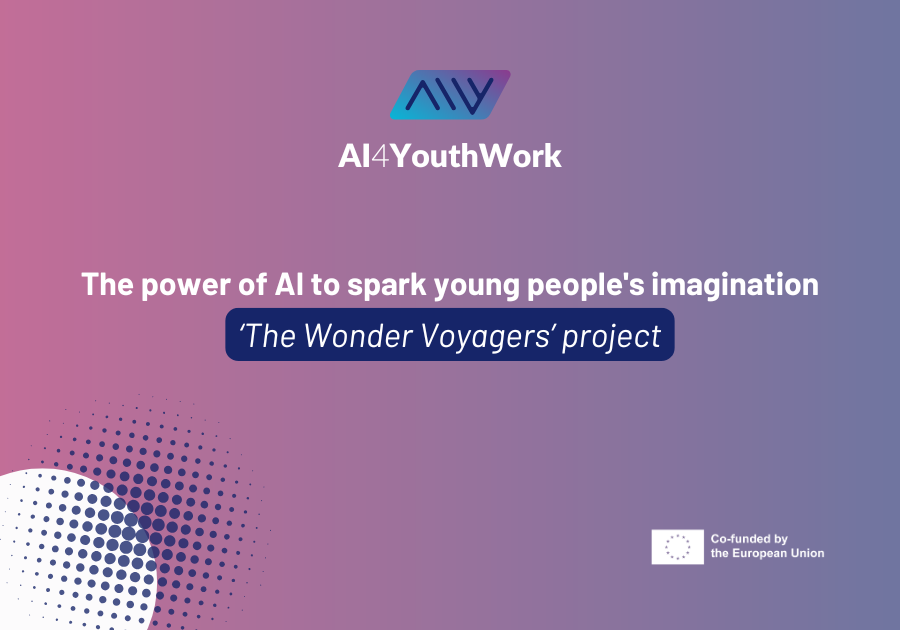 AI4YouthWork

The power of AI to spark young people's imagination

‘The Wonder Voyagers’ project

Co-funded by the European Union